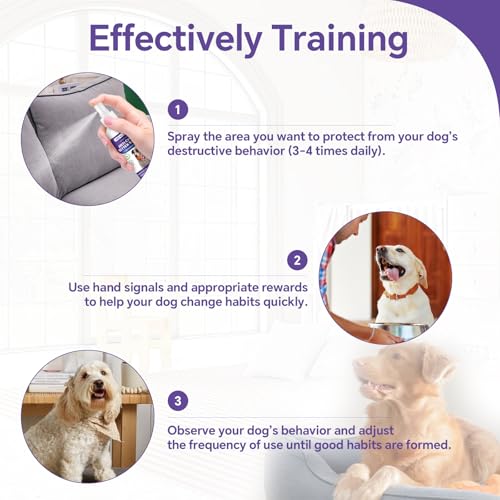 Effectively Training

1

Spray the area you want to protect from your dog's destructive behavior (3-4 times daily).

2

Use hand signals and appropriate rewards to help your dog change habits quickly.

3

Observe your dog's behavior and adjust the frequency of use until good habits are formed.